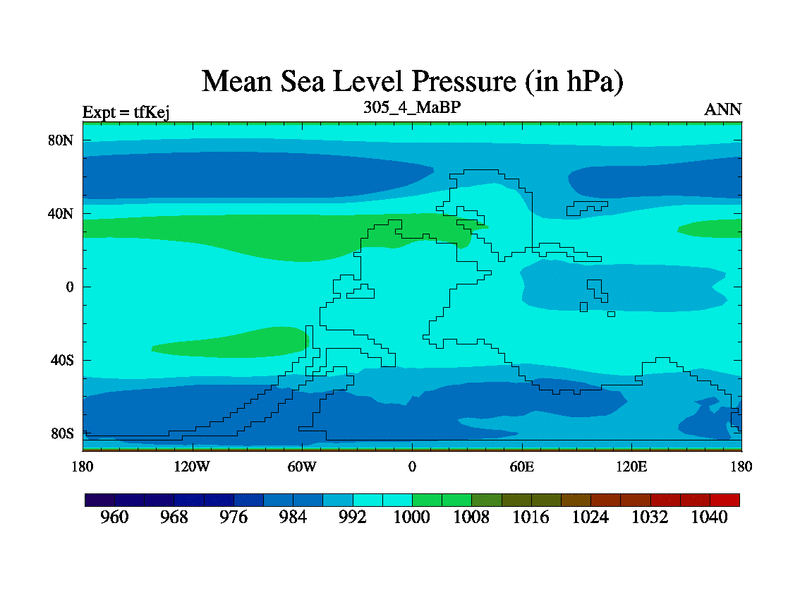 Mean Sea Level Pressure (in hPa)

Expt = tfKej

305_4_MaBP

ANN

80N

40N

0

40S

80S

180

120W

60W

0

60E

120E

180

960

968

976

984

992

1000

1008

1016

1024

1032

1040